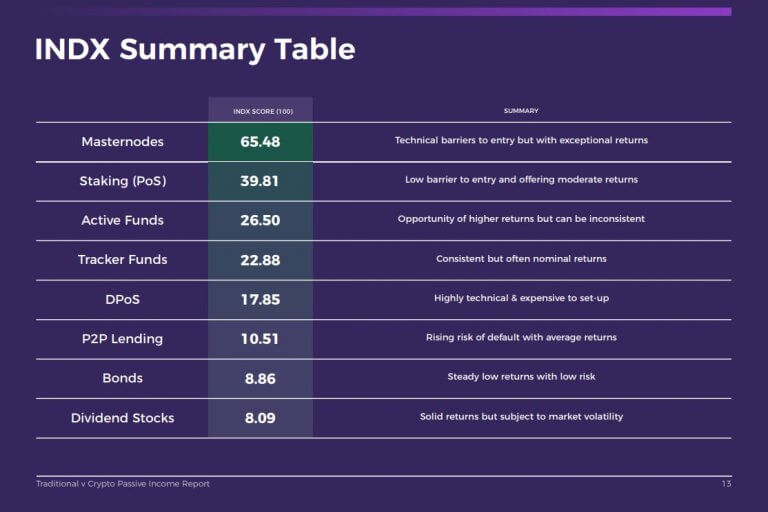 INDX Summary Table

| | INDX SCORE (100) | SUMMARY |
|---|---|---|
| Masternodes | 65.48 | Technical barriers to entry but with exceptional returns |
| Staking (PoS) | 39.81 | Low barrier to entry and offering moderate returns |
| Active Funds | 26.50 | Opportunity of higher returns but can be inconsistent |
| Tracker Funds | 22.88 | Consistent but often nominal returns |
| DPoS | 17.85 | Highly technical & expensive to set-up |
| P2P Lending | 10.51 | Rising risk of default with average returns |
| Bonds | 8.86 | Steady low returns with low risk |
| Dividend Stocks | 8.09 | Solid returns but subject to market volatility |

Traditional v Crypto Passive Income Report

13